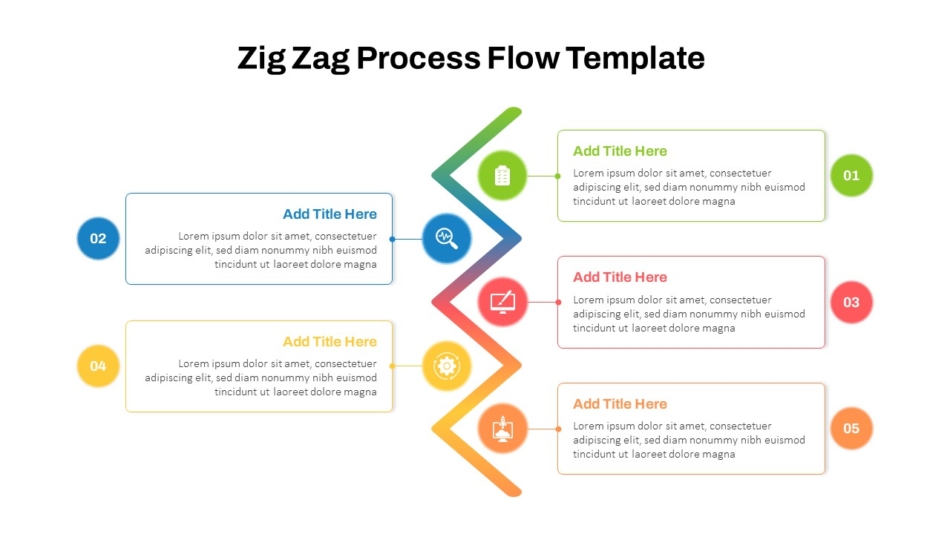 Zig Zag Process Flow Template

Add Title Here
Lorem ipsum dolor sit amet, consectetuer adipiscing elit, sed diam nonummy nibh euismod tincidunt ut laoreet dolore magna

01

02

Add Title Here
Lorem ipsum dolor sit amet, consectetuer adipiscing elit, sed diam nonummy nibh euismod tincidunt ut laoreet dolore magna

Add Title Here
Lorem ipsum dolor sit amet, consectetuer adipiscing elit, sed diam nonummy nibh euismod tincidunt ut laoreet dolore magna

03

04

Add Title Here
Lorem ipsum dolor sit amet, consectetuer adipiscing elit, sed diam nonummy nibh euismod tincidunt ut laoreet dolore magna

Add Title Here
Lorem ipsum dolor sit amet, consectetuer adipiscing elit, sed diam nonummy nibh euismod tincidunt ut laoreet dolore magna

05